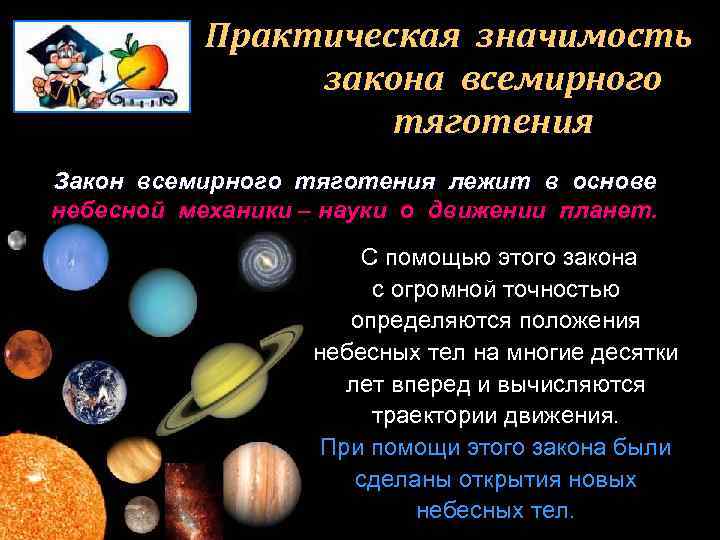 Практическая значимость закона всемирного тяготения

Закон всемирного тяготения лежит в основе небесной механики – науки о движении планет.

С помощью этого закона с огромной точностью определяются положения небесных тел на многие десятки лет вперед и вычисляются траектории движения.

При помощи этого закона были сделаны открытия новых небесных тел.